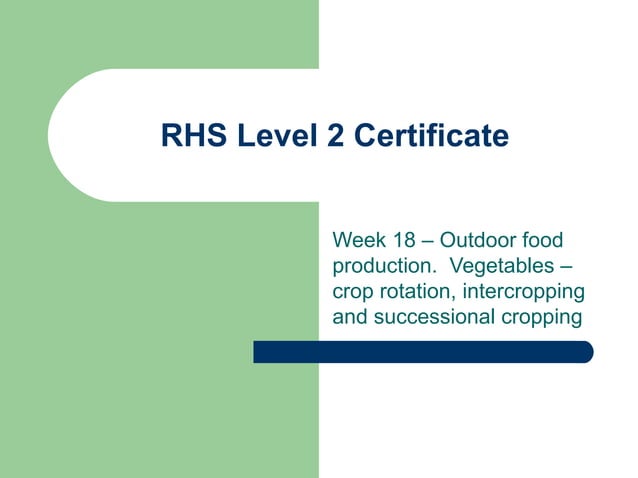 RHS Level 2 Certificate

Week 18 – Outdoor food production. Vegetables – crop rotation, intercropping and successional cropping